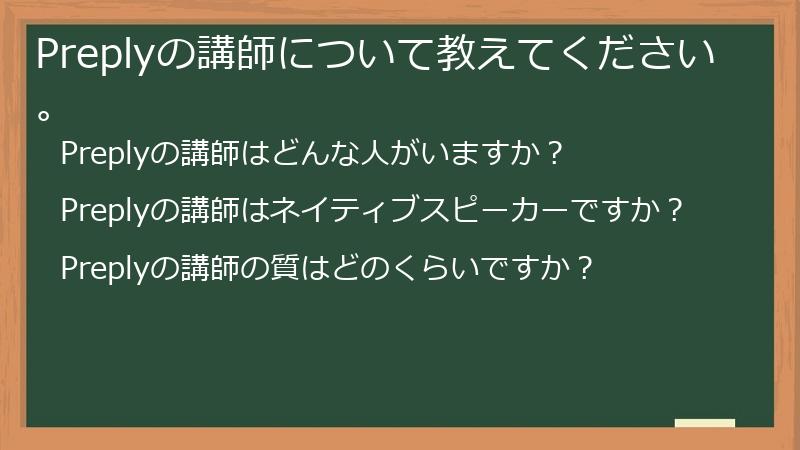 Preplyの講師について教えてください。

Preplyの講師はどんな人がいますか？

Preplyの講師はネイティブスピーカーですか？

Preplyの講師の質はどのくらいですか？